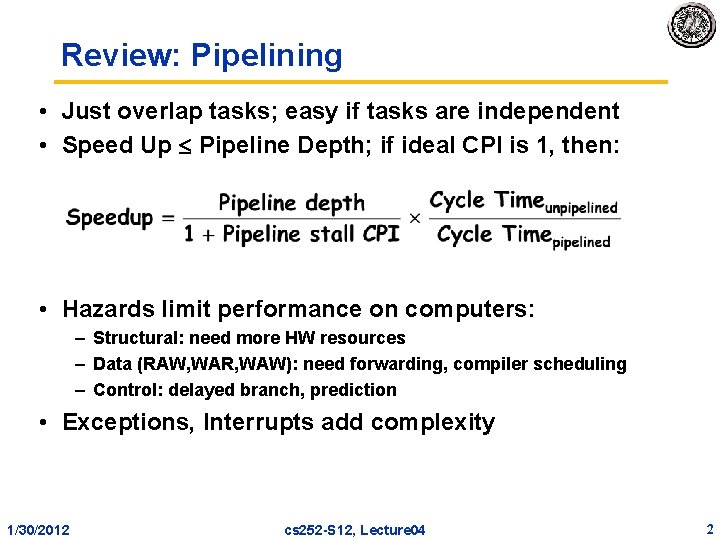 Review: Pipelining

• Just overlap tasks; easy if tasks are independent
• Speed Up $\leq$ Pipeline Depth; if ideal CPI is 1, then:

$\text{Speedup} = \frac{\text{Pipeline depth}}{1 + \text{Pipeline stall CPI}} \times \frac{\text{Cycle Time}_{\text{unpipelined}}}{\text{Cycle Time}_{\text{pipelined}}}$

• Hazards limit performance on computers:
– Structural: need more HW resources
– Data (RAW,WAR,WAW): need forwarding, compiler scheduling
– Control: delayed branch, prediction
• Exceptions, Interrupts add complexity

1/30/2012 cs252-S12, Lecture04 2